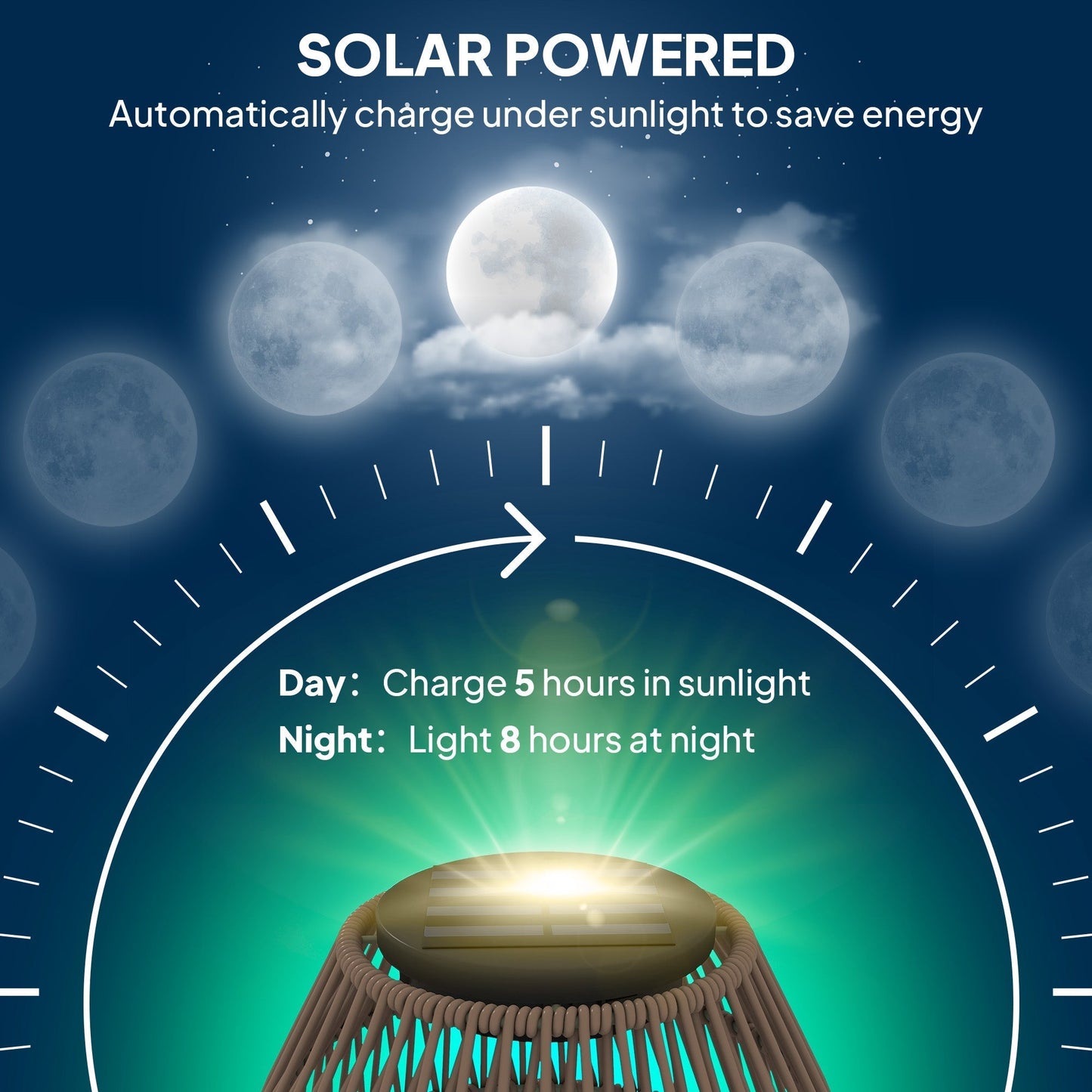 SOLAR POWERED

Automatically charge under sunlight to save energy

Day： Charge 5 hours in sunlight

Night： Light 8 hours at night